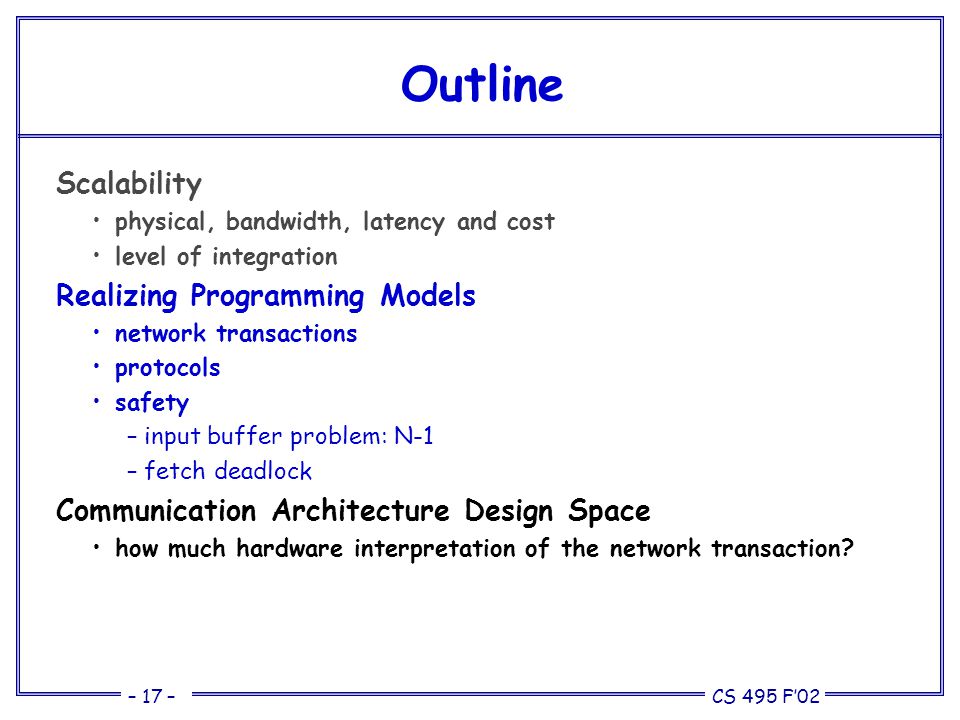 Outline

Scalability
• physical, bandwidth, latency and cost
• level of integration

Realizing Programming Models
• network transactions
• protocols
• safety
– input buffer problem: N-1
– fetch deadlock

Communication Architecture Design Space
• how much hardware interpretation of the network transaction?

– 17 –

CS 495 F'02